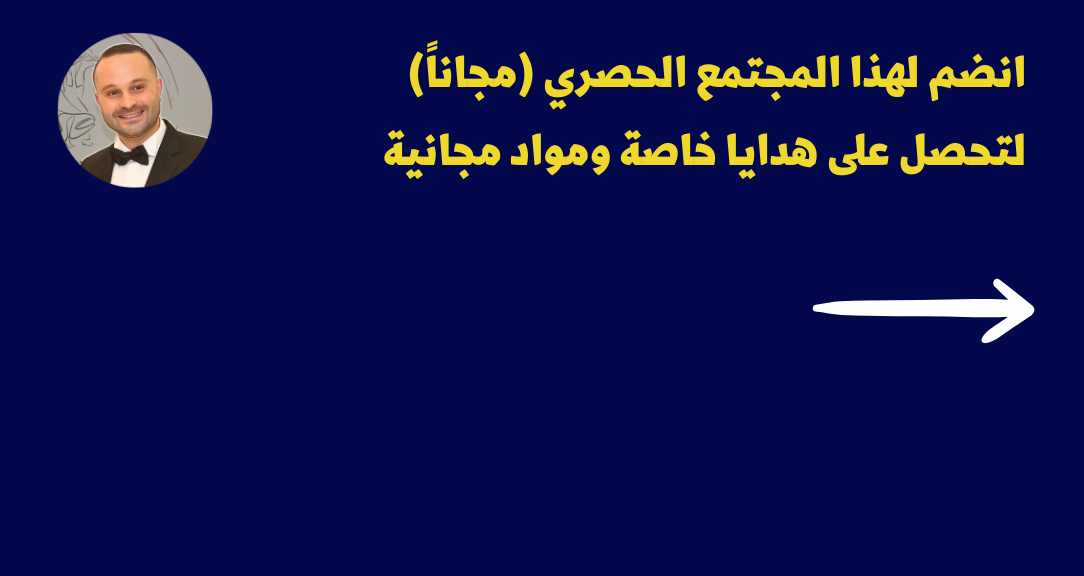 انضم لهذا المجتمع الحصري (مجاناً)
لتحصل على هدايا خاصة ومواد مجانية